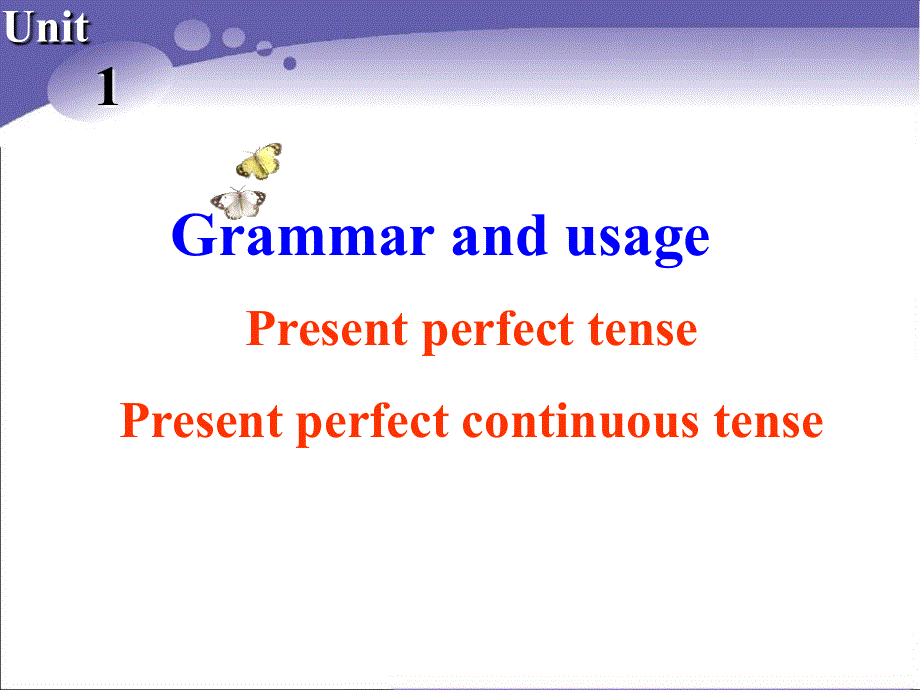 Unit
1

Grammar and usage

Present perfect tense

Present perfect continuous tense